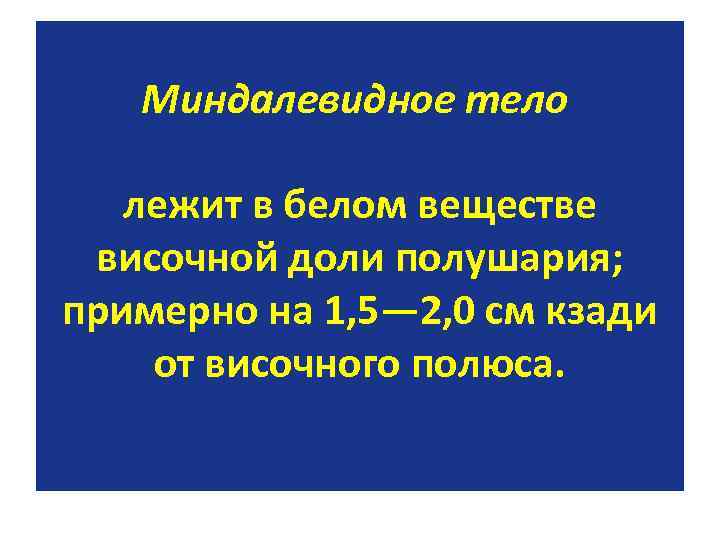 Миндалевидное тело

лежит в белом веществе височной доли полушария; примерно на 1,5—2,0 см кзади от височного полюса.